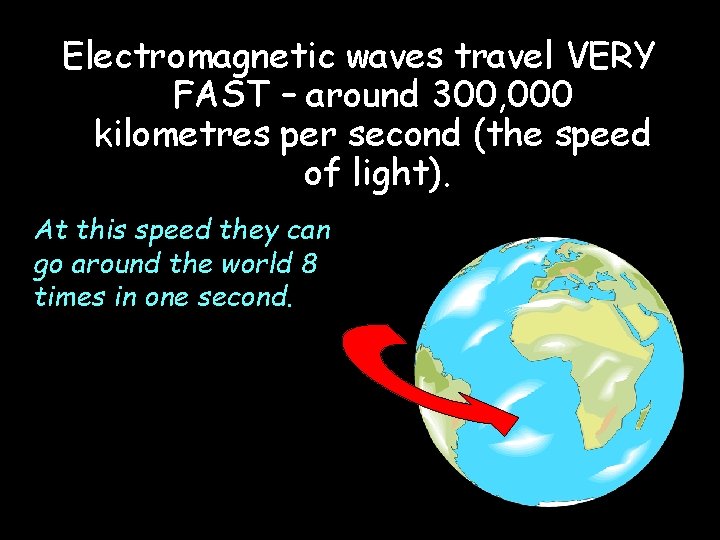 Electromagnetic waves travel VERY FAST – around 300,000 kilometres per second (the speed of light).

At this speed they can go around the world 8 times in one second.